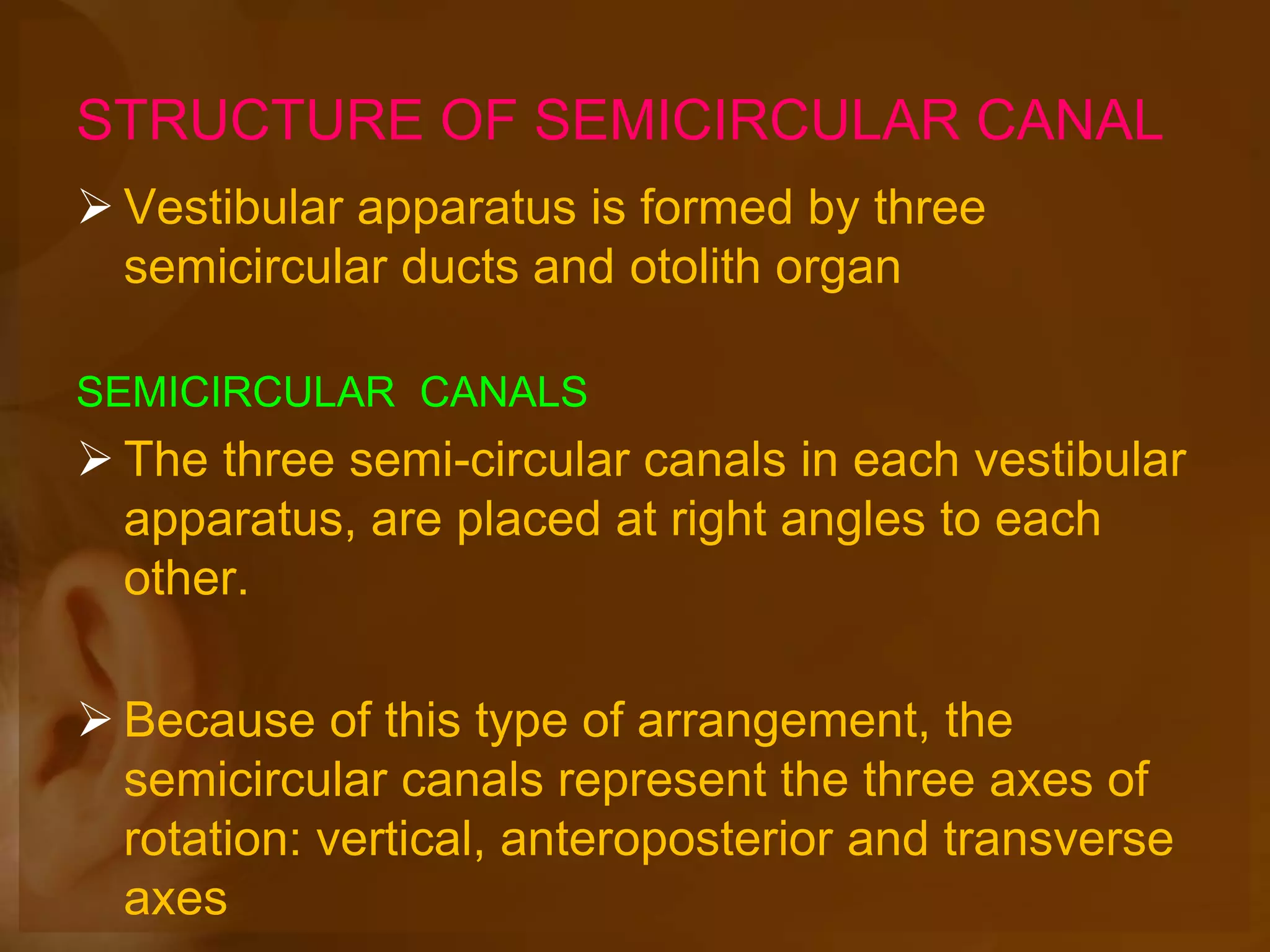 STRUCTURE OF SEMICIRCULAR CANAL

➢ Vestibular apparatus is formed by three semicircular ducts and otolith organ

SEMICIRCULAR CANALS

➢ The three semi-circular canals in each vestibular apparatus, are placed at right angles to each other.

➢ Because of this type of arrangement, the semicircular canals represent the three axes of rotation: vertical, anteroposterior and transverse axes